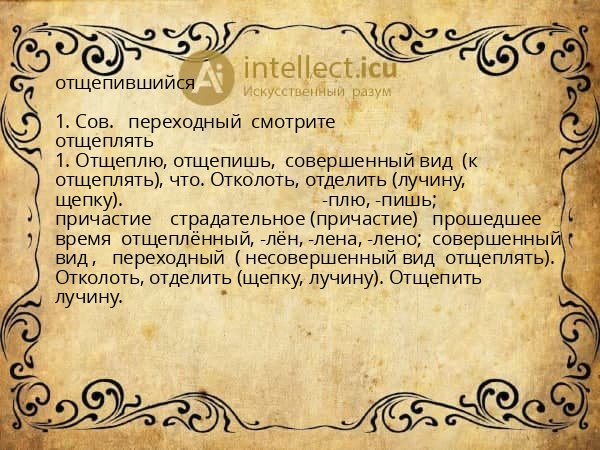 Ai intellect.icu
Искусственный разум

отщепившийся

1. Сов. переходный смотрите отщеплять
1. Отщеплю, отщепишь, совершенный вид (к отщеплять), что. Отколоть, отделить (лучину, щепку). -плю, -пишь; причастие страдательное (причастие) прошедшее время отщеплённый, -лён, -лена, -лено; совершенный вид , переходный ( несовершенный вид отщеплять). Отколоть, отделить (щепку, лучину). Отщепить лучину.